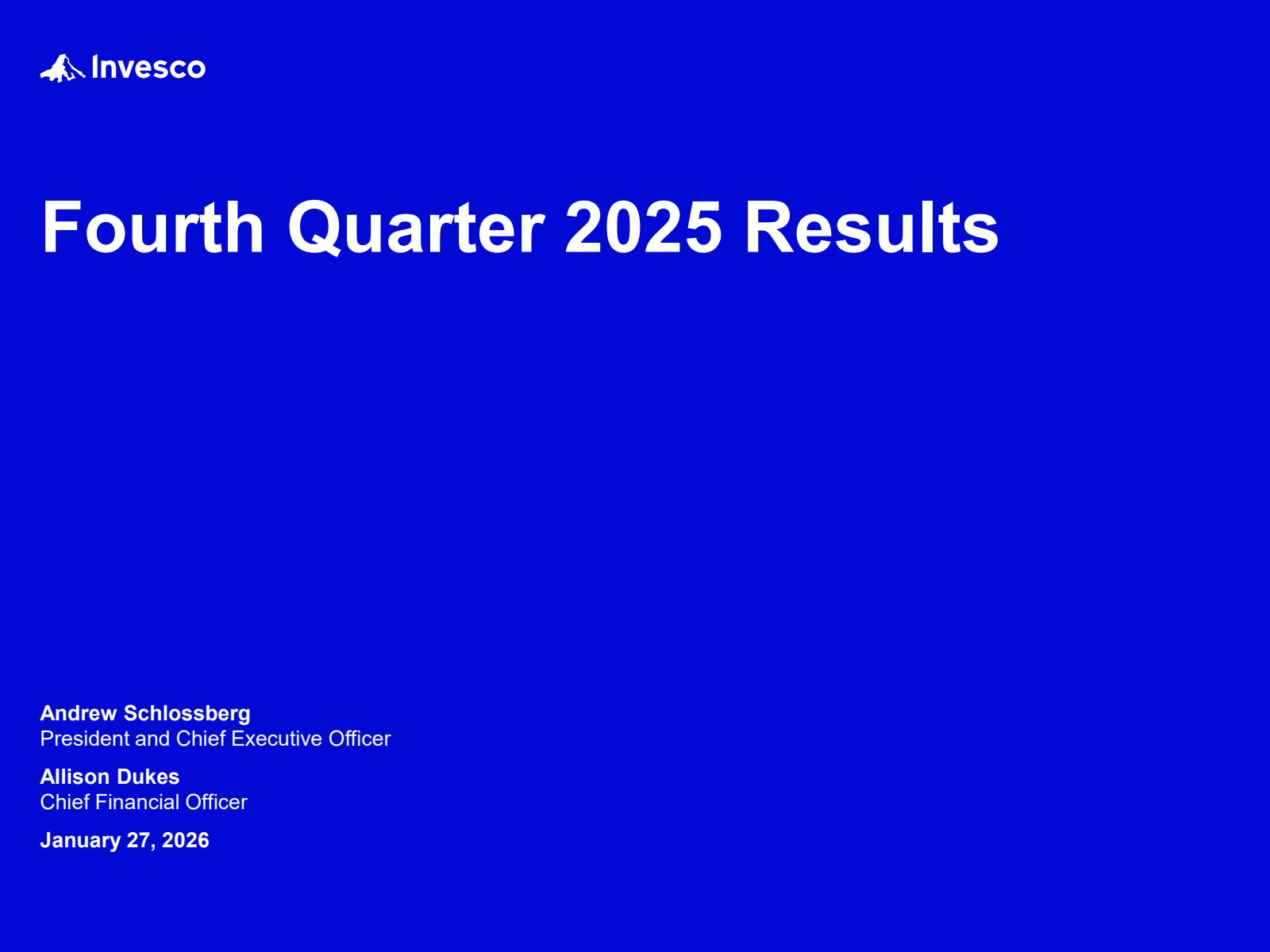 Invesco

Fourth Quarter 2025 Results

Andrew Schlossberg
President and Chief Executive Officer

Allison Dukes
Chief Financial Officer

January 27, 2026